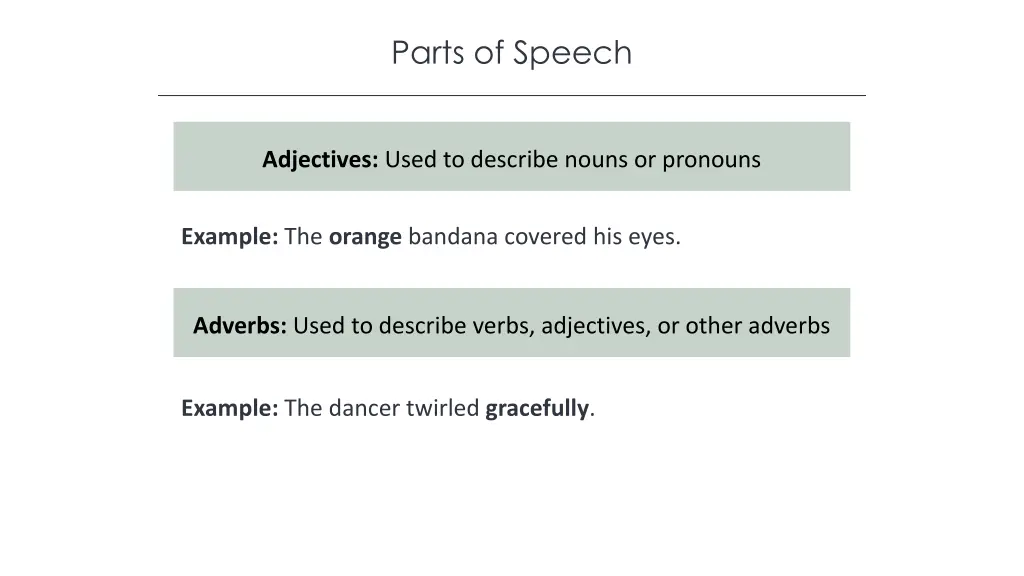 Parts of Speech

Adjectives: Used to describe nouns or pronouns

Example: The orange bandana covered his eyes.

Adverbs: Used to describe verbs, adjectives, or other adverbs

Example: The dancer twirled gracefully.